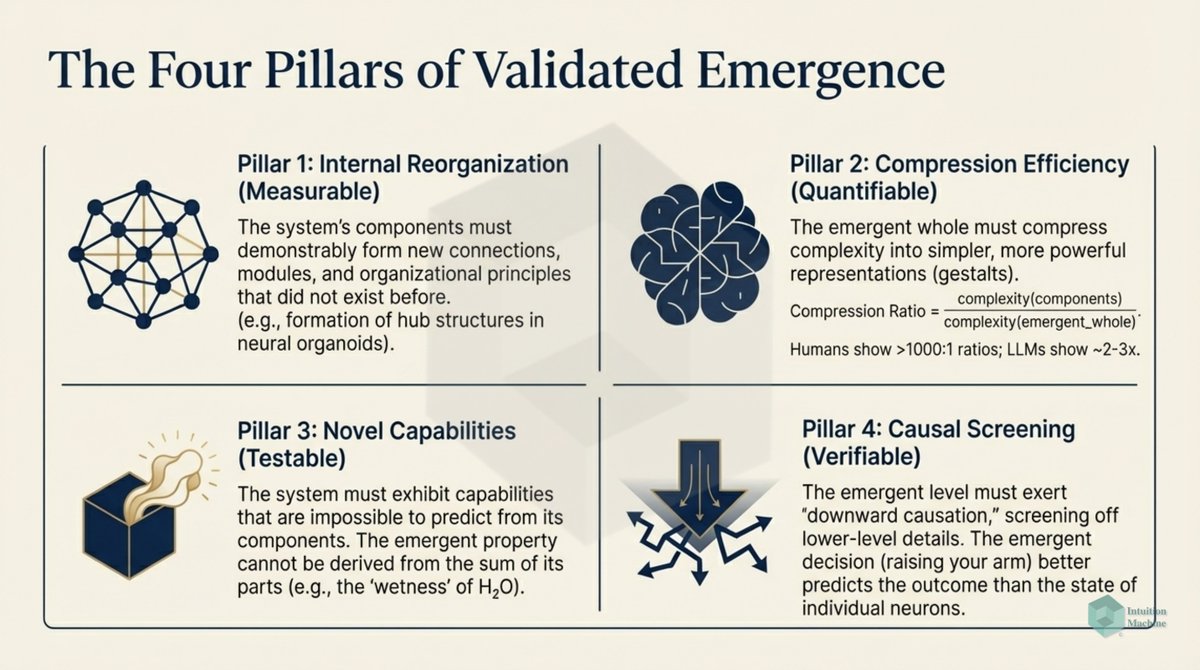 The Four Pillars of Validated Emergence

Pillar 1: Internal Reorganization (Measurable)

The system's components must demonstrably form new connections, modules, and organizational principles that did not exist before. (e.g., formation of hub structures in neural organoids).

Pillar 2: Compression Efficiency (Quantifiable)

The emergent whole must compress complexity into simpler, more powerful representations (gestalts).

Compression Ratio = $\frac{\text{complexity(components)}}{\text{complexity(emergent\_whole)}}$.

Humans show >1000:1 ratios; LLMs show ~2-3x.

Pillar 3: Novel Capabilities (Testable)

The system must exhibit capabilities that are impossible to predict from its components. The emergent property cannot be derived from the sum of its parts (e.g., the 'wetness' of $H_2O$).

Pillar 4: Causal Screening (Verifiable)

The emergent level must exert "downward causation," screening off lower-level details. The emergent decision (raising your arm) better predicts the outcome than the state of individual neurons.

Intuition Machine